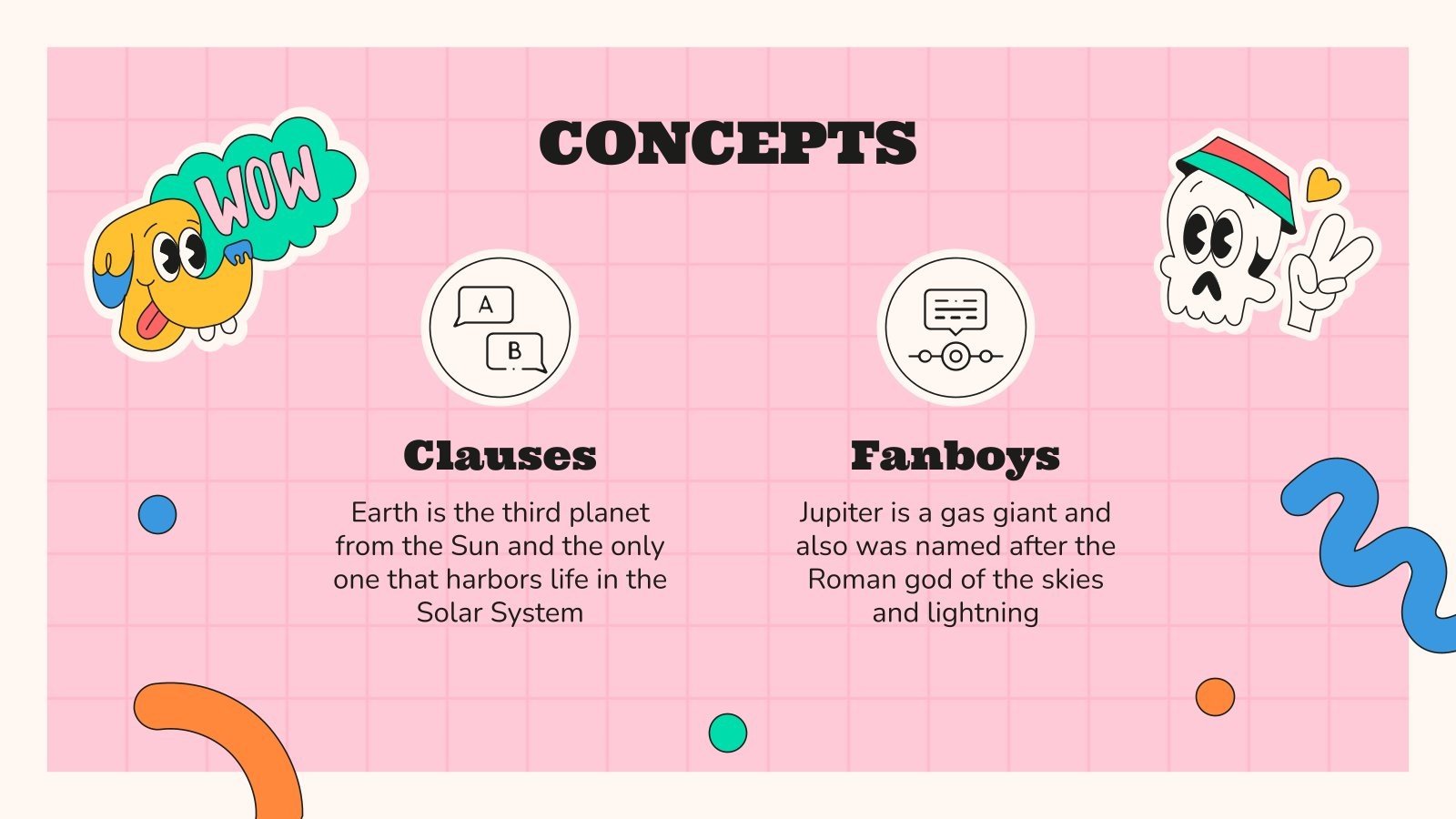 CONCEPTS

WOW

A

B

Clauses

Earth is the third planet from the Sun and the only one that harbors life in the Solar System

Fanboys

Jupiter is a gas giant and also was named after the Roman god of the skies and lightning